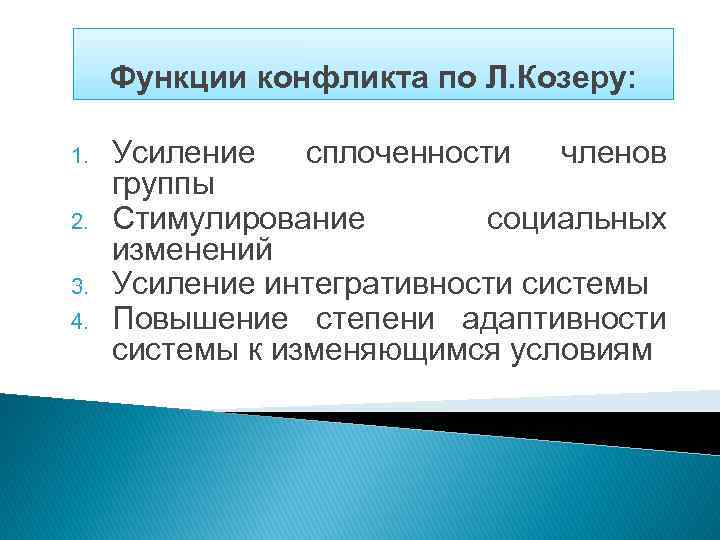 Функции конфликта по Л.Козеру:

1. Усиление сплоченности членов группы
2. Стимулирование социальных изменений
3. Усиление интегративности системы
4. Повышение степени адаптивности системы к изменяющимся условиям